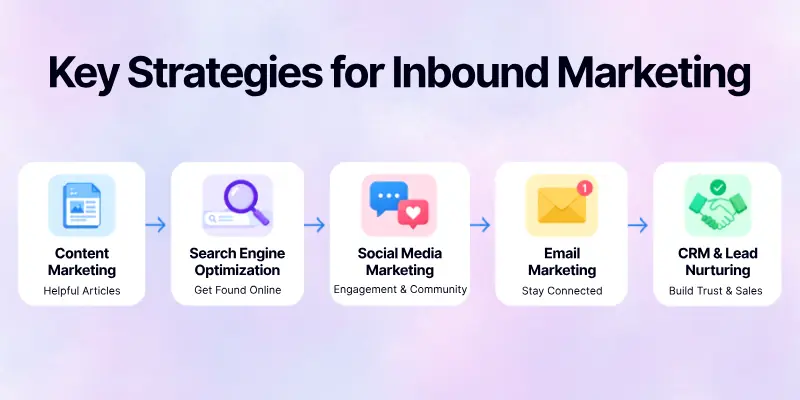 Key Strategies for Inbound Marketing

Content Marketing
Helpful Articles

Search Engine Optimization
Get Found Online

Social Media Marketing
Engagement & Community

1

Email Marketing
Stay Connected

CRM & Lead Nurturing
Build Trust & Sales